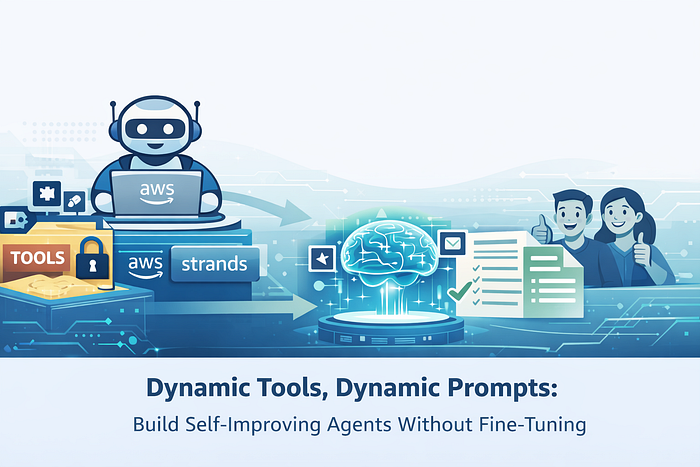 aws

TOOLS

aws strands

Dynamic Tools, Dynamic Prompts:

Build Self-Improving Agents Without Fine-Tuning